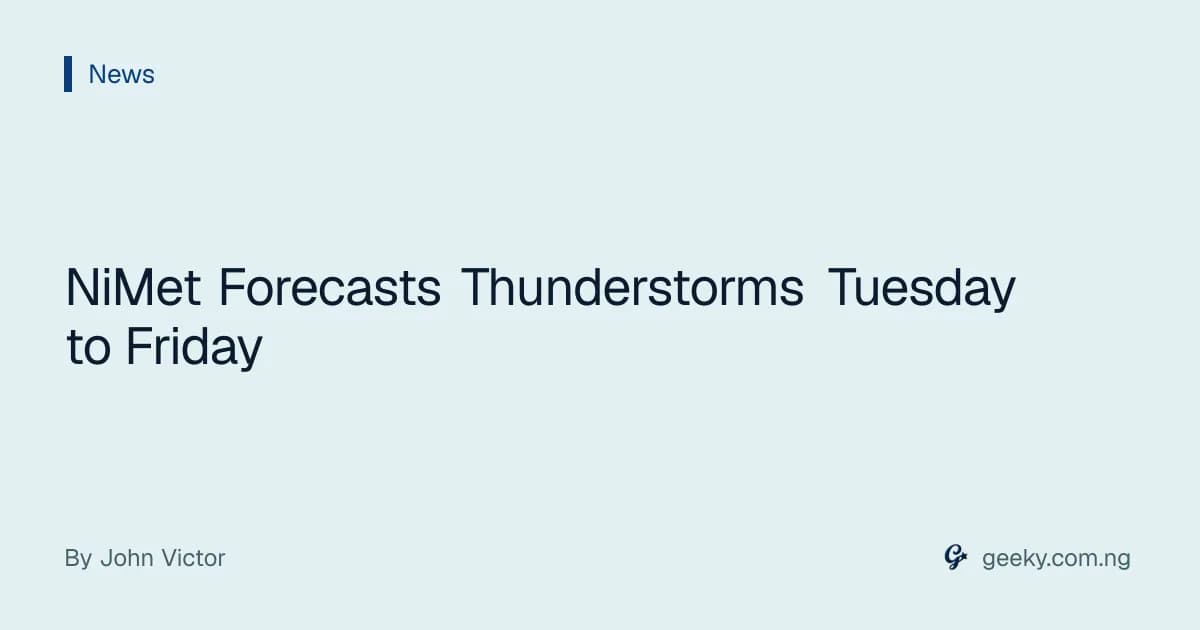 News

NiMet Forecasts Thunderstorms Tuesday to Friday

By John Victor

geeky.com.ng